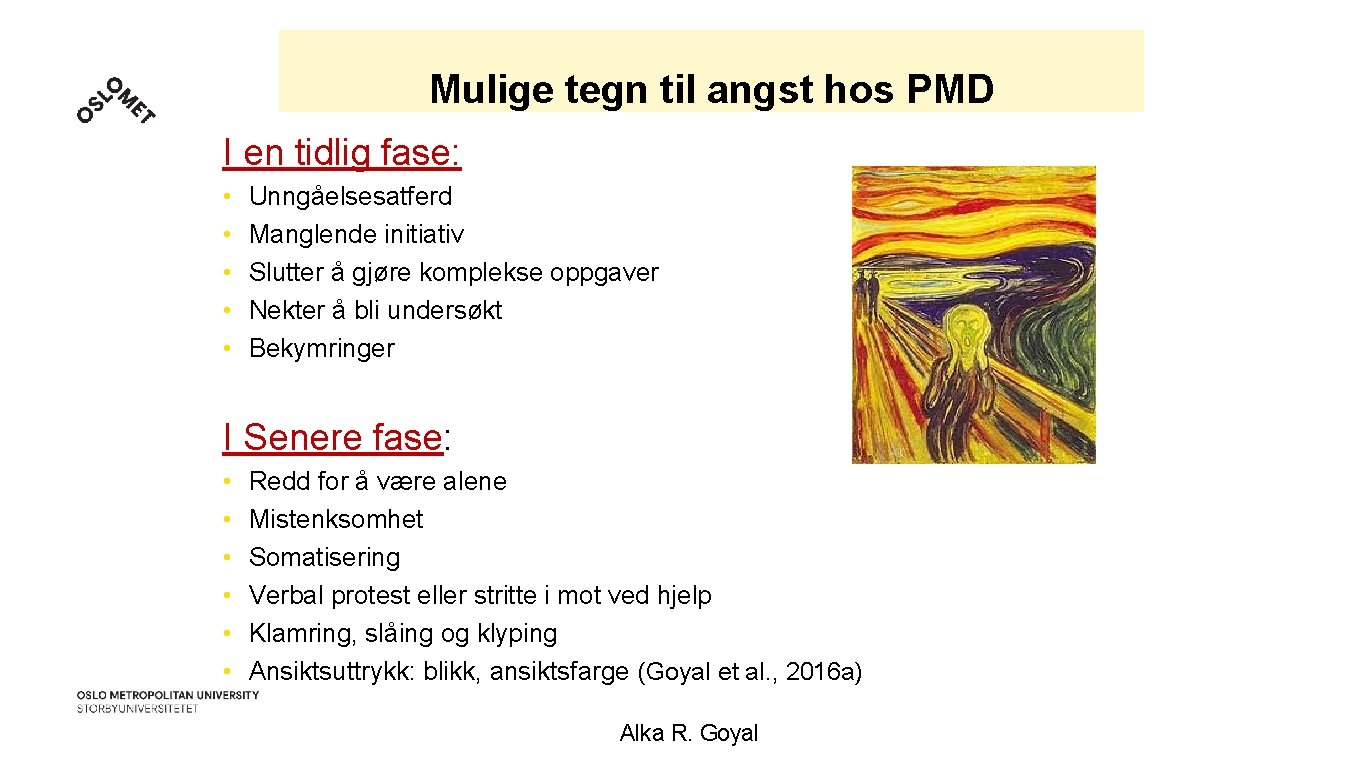 OSLOMET

Mulige tegn til angst hos PMD

I en tidlig fase:

• Unngåelsesatferd
• Manglende initiativ
• Slutter å gjøre komplekse oppgaver
• Nekter å bli undersøkt
• Bekymringer

I Senere fase:

• Redd for å være alene
• Mistenksomhet
• Somatisering
• Verbal protest eller stritte i mot ved hjelp
• Klamring, slåing og klyping
• Ansiktsuttrykk: blikk, ansiktsfarge (Goyal et al., 2016a)

OSLO METROPOLITAN UNIVERSITY
STORBYUNIVERSITETET

Alka R. Goyal